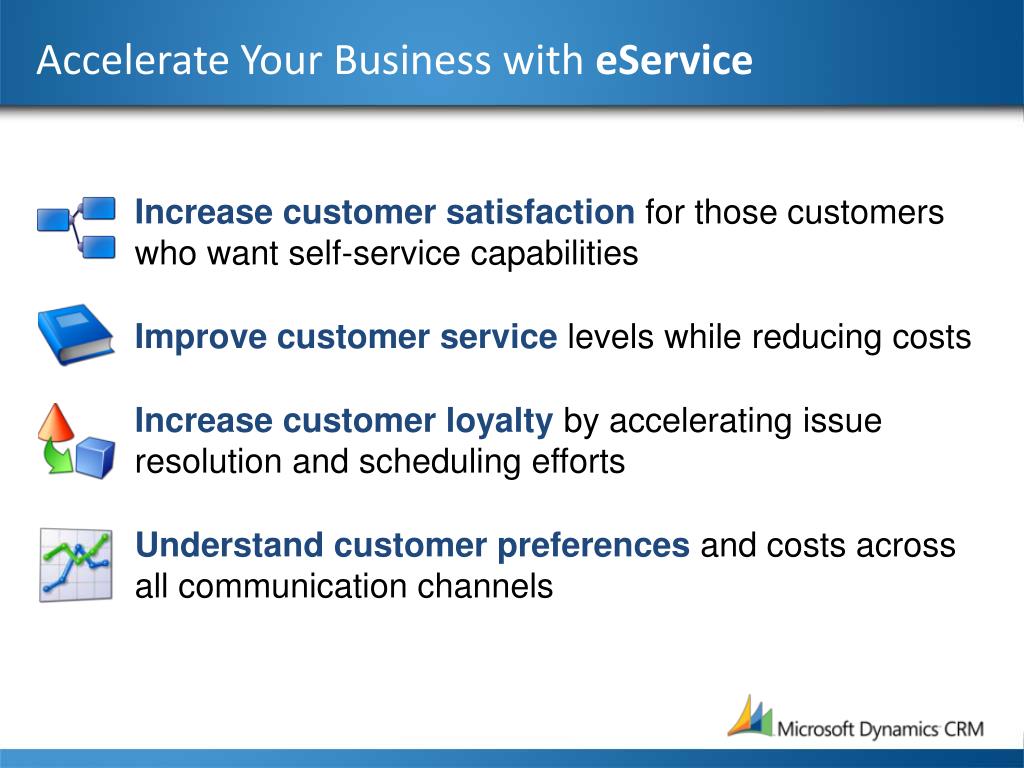 Accelerate Your Business with eService

Increase customer satisfaction for those customers who want self-service capabilities

Improve customer service levels while reducing costs

Increase customer loyalty by accelerating issue resolution and scheduling efforts

Understand customer preferences and costs across all communication channels

Microsoft Dynamics CRM